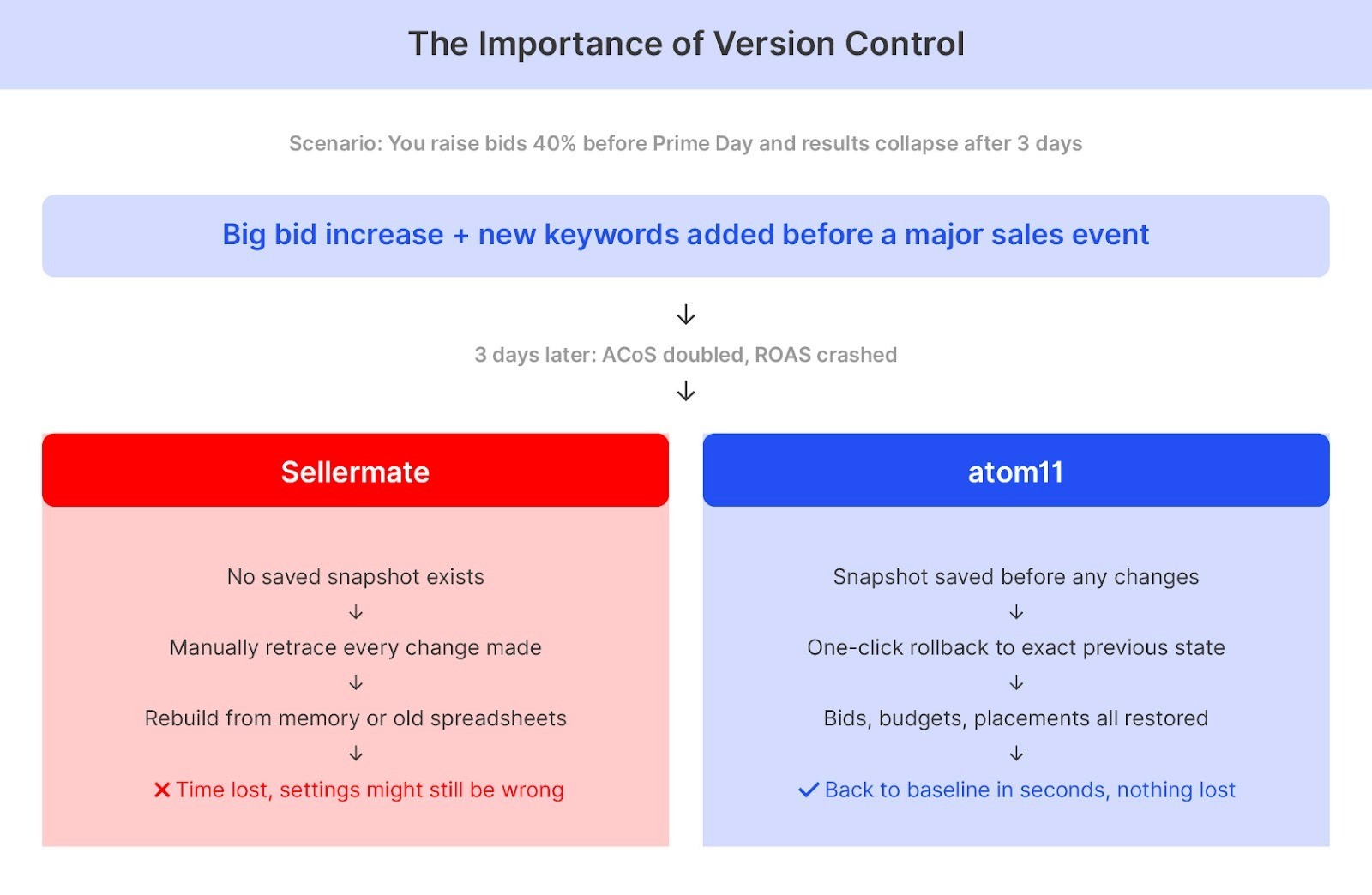 The Importance of Version Control

Scenario: You raise bids 40% before Prime Day and results collapse after 3 days

Big bid increase + new keywords added before a major sales event

↓

3 days later: ACoS doubled, ROAS crashed

↓

Sellermate

No saved snapshot exists

↓

Manually retrace every change made

↓

Rebuild from memory or old spreadsheets

↓

✕ Time lost, settings might still be wrong

atom11

Snapshot saved before any changes

↓

One-click rollback to exact previous state

↓

Bids, budgets, placements all restored

↓

✓ Back to baseline in seconds, nothing lost